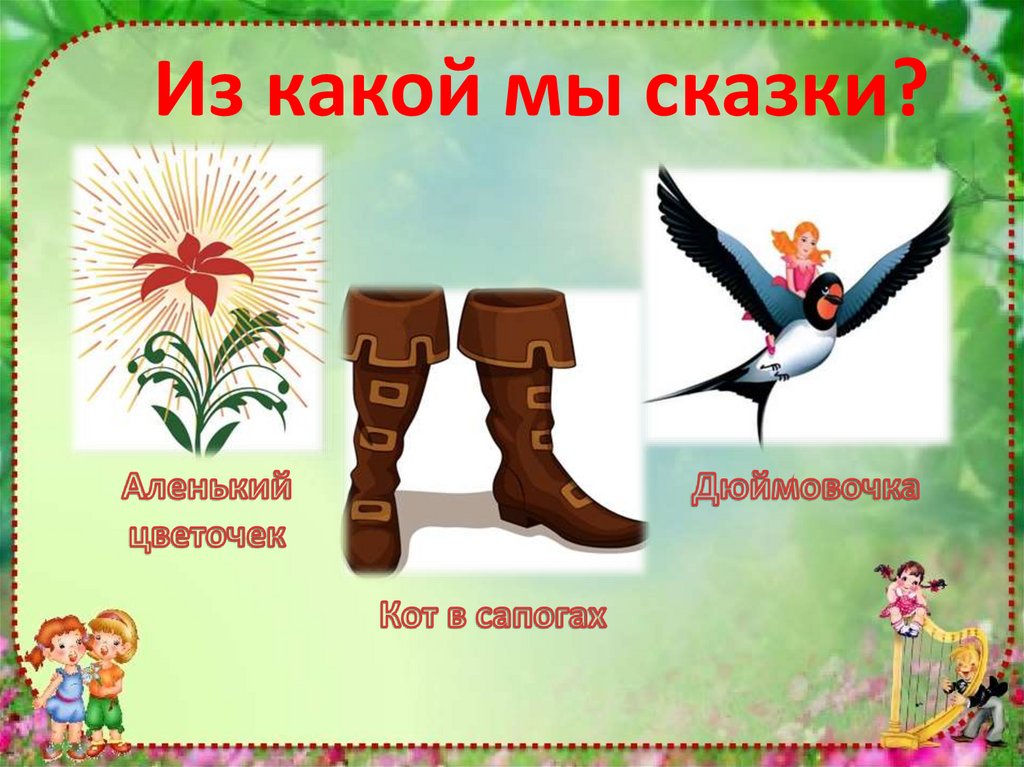 Из какой мы сказки?

Аленький цветочек

Кот в сапогах

Дюймовочка